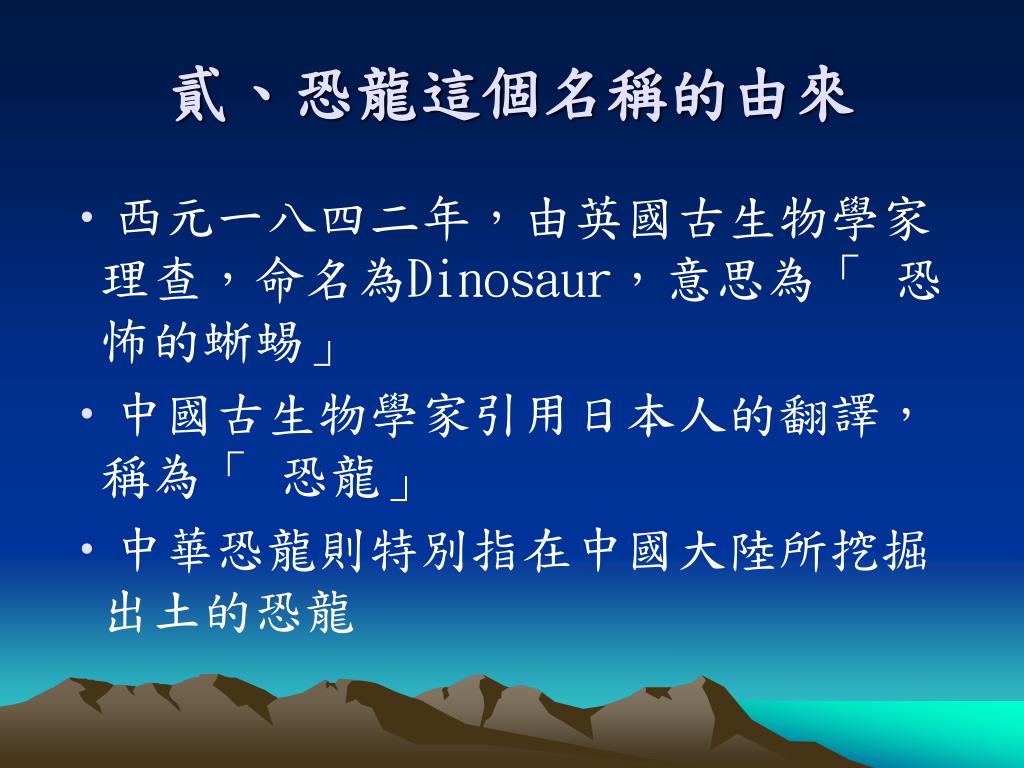 貳、恐龍這個名稱的由來

• 西元一八四二年，由英國古生物學家理查，命名為Dinosaur，意思為「 恐怖的蜥蜴」

• 中國古生物學家引用日本人的翻譯，稱為「 恐龍」

• 中華恐龍則特別指在中國大陸所挖掘出土的恐龍